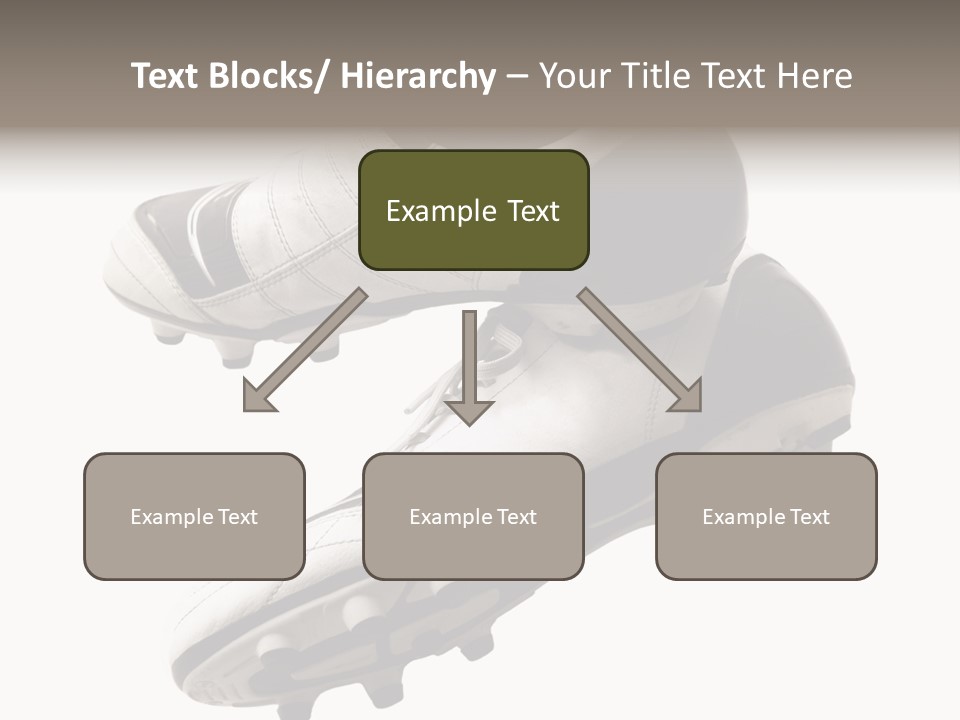 Text Blocks/ Hierarchy – Your Title Text Here

Example Text

Example Text

Example Text

Example Text